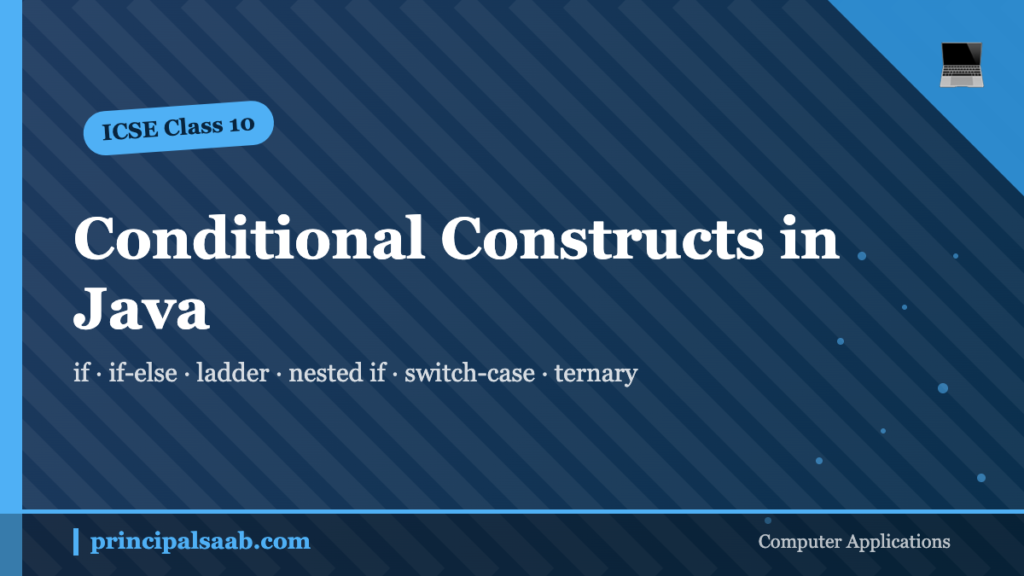 ICSE Class 10

Conditional Constructs in Java

if · if-else · ladder · nested if · switch-case · ternary

principalsaab.com

Computer Applications